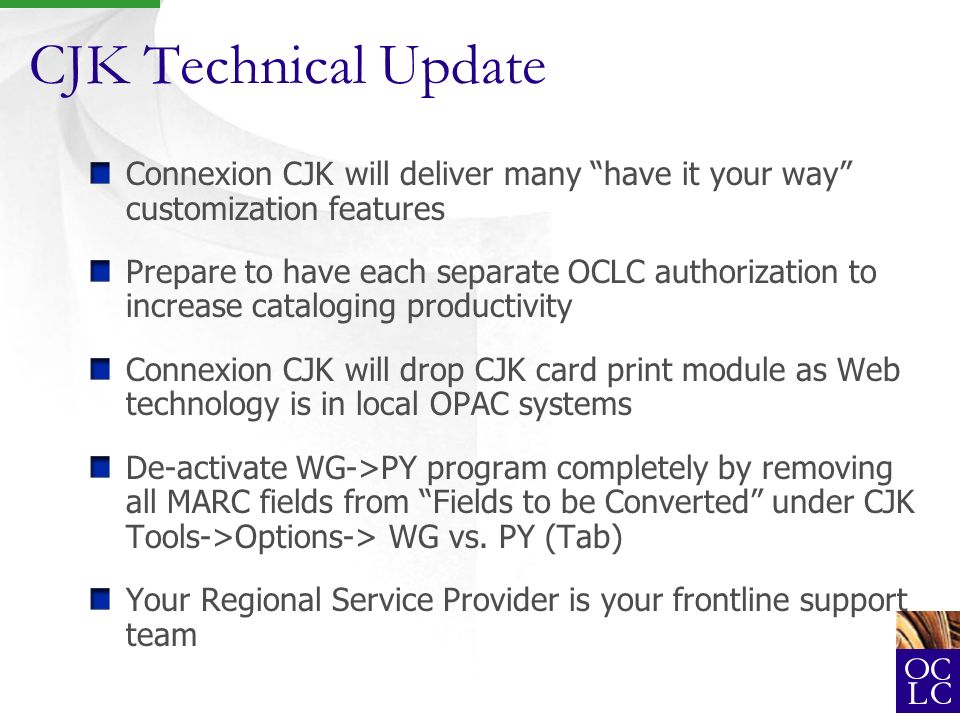 CJK Technical Update

Connexion CJK will deliver many “have it your way” customization features

Prepare to have each separate OCLC authorization to increase cataloging productivity

Connexion CJK will drop CJK card print module as Web technology is in local OPAC systems

De-activate WG->PY program completely by removing all MARC fields from “Fields to be Converted” under CJK Tools->Options-> WG vs. PY (Tab)

Your Regional Service Provider is your frontline support team

OC LC